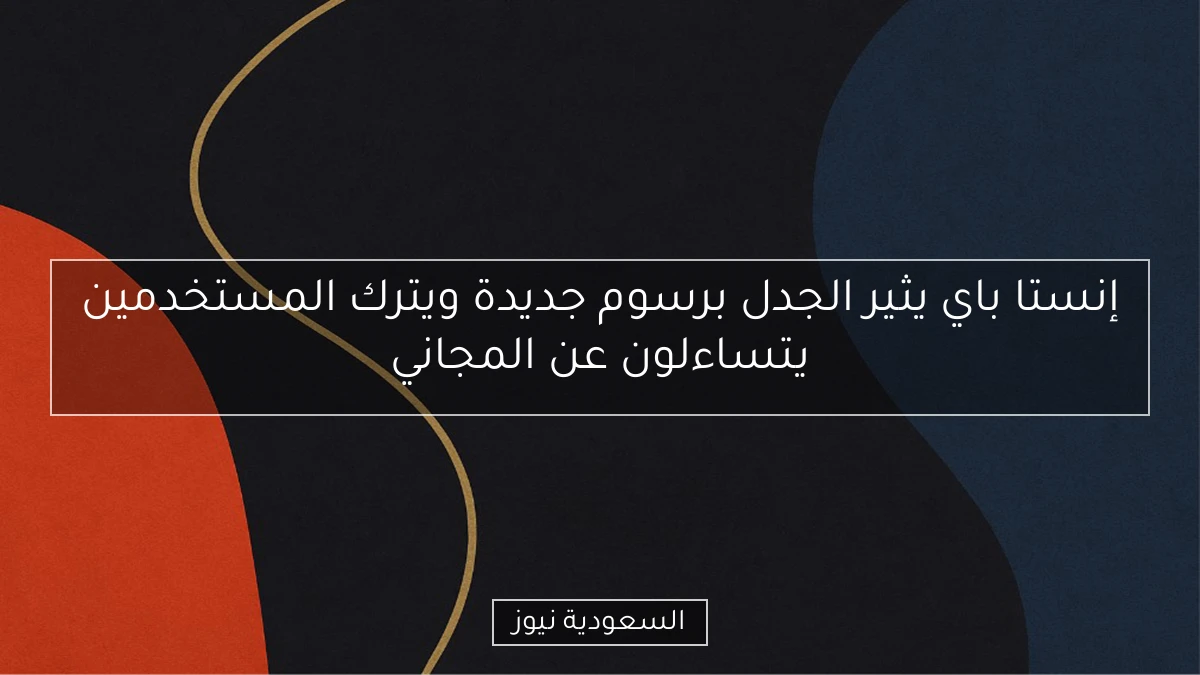 إنستا باي يثير الجدل برسوم جديدة ويترك المستخدمين يتساءلون عن المجاني

السعودية نيوز